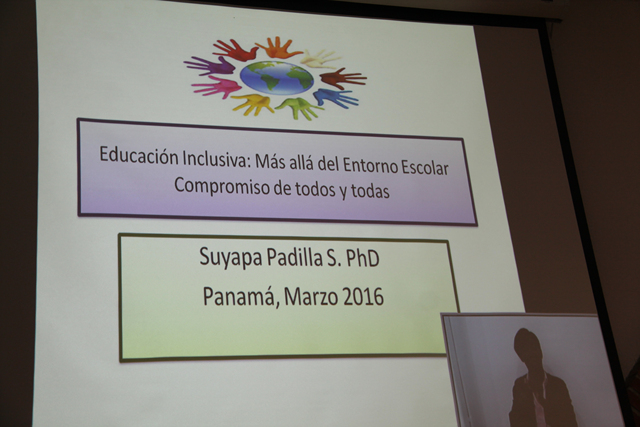 Educación Inclusiva: Más allá del Entorno Escolar
Compromiso de todos y todas

Suyapa Padilla S. PhD

Panamá, Marzo 2016